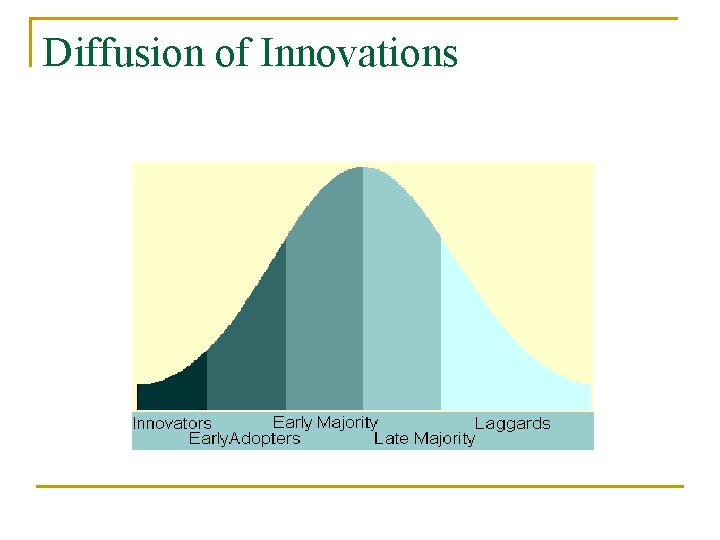 Diffusion of Innovations

Innovators
EarlyAdopters
Early Majority
Late Majority
Laggards